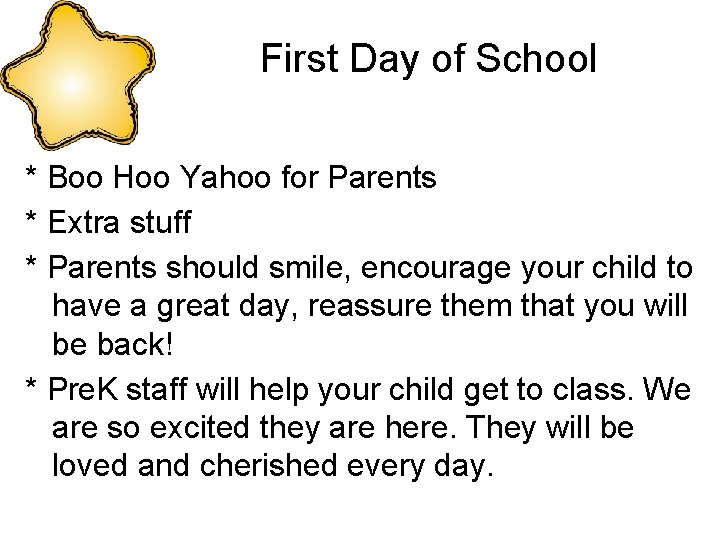 First Day of School

* Boo Hoo Yahoo for Parents

* Extra stuff

* Parents should smile, encourage your child to have a great day, reassure them that you will be back!

* PreK staff will help your child get to class. We are so excited they are here. They will be loved and cherished every day.